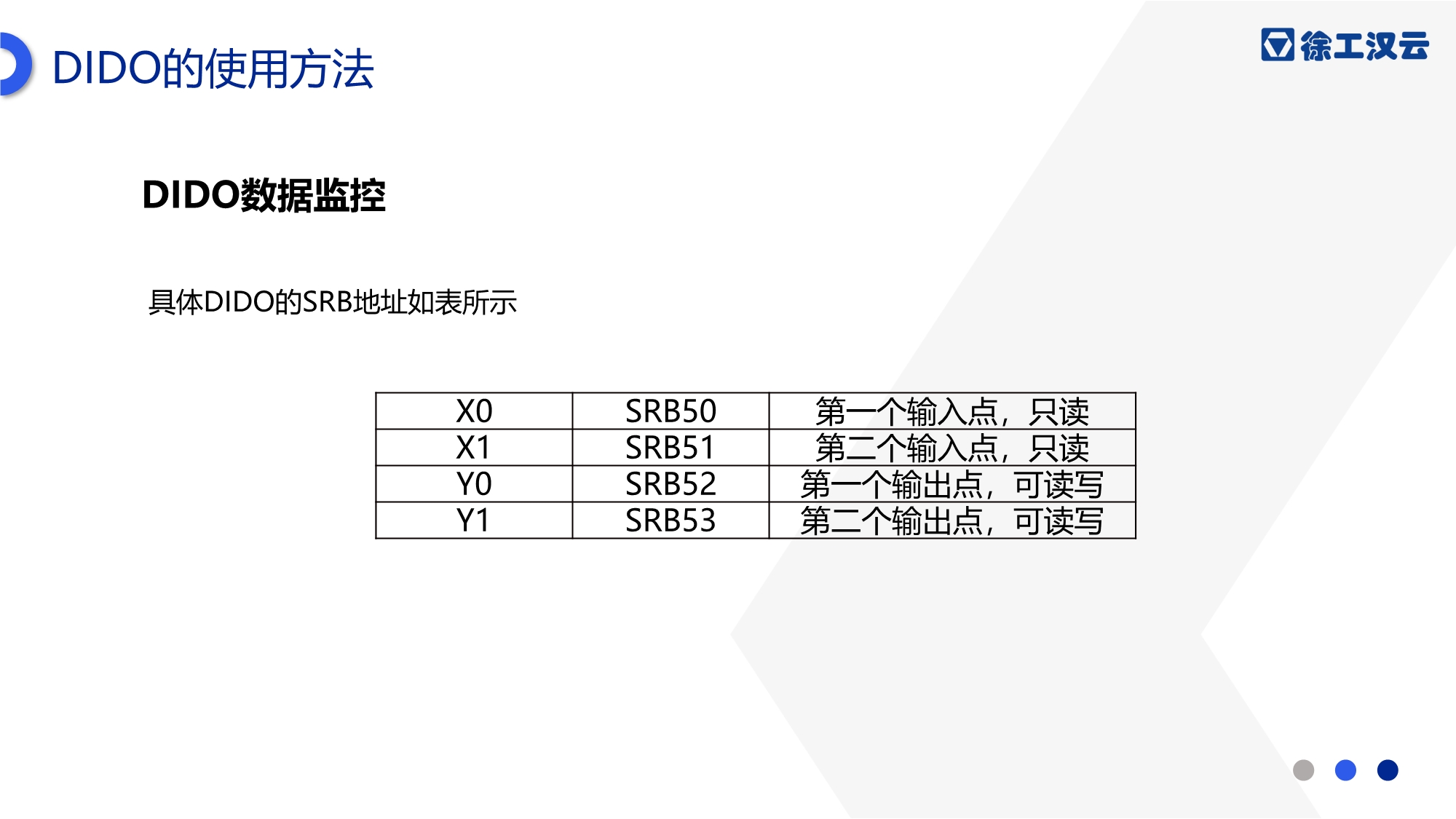 DIDO的使用方法

徐工汉云

DIDO数据监控

具体DIDO的SRB地址如表所示

| X0 | SRB50 | 第一个输入点，只读 |
|---|---|---|
| X1 | SRB51 | 第二个输入点，只读 |
| Y0 | SRB52 | 第一个输出点，可读写 |
| Y1 | SRB53 | 第二个输出点，可读写 |